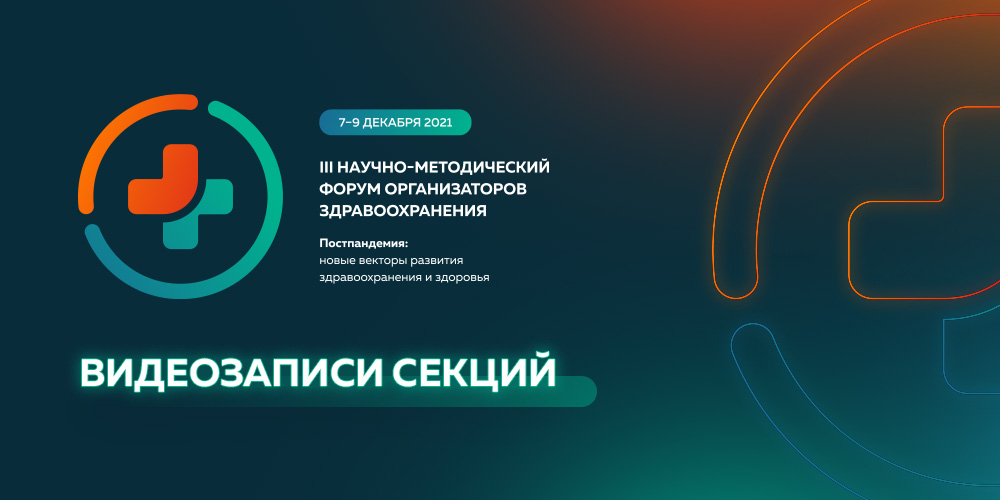 7–9 ДЕКАБРЯ 2021

III НАУЧНО-МЕТОДИЧЕСКИЙ ФОРУМ ОРГАНИЗАТОРОВ ЗДРАВООХРАНЕНИЯ

Постпандемия:
новые векторы развития здравоохранения и здоровья

ВИДЕОЗАПИСИ СЕКЦИЙ